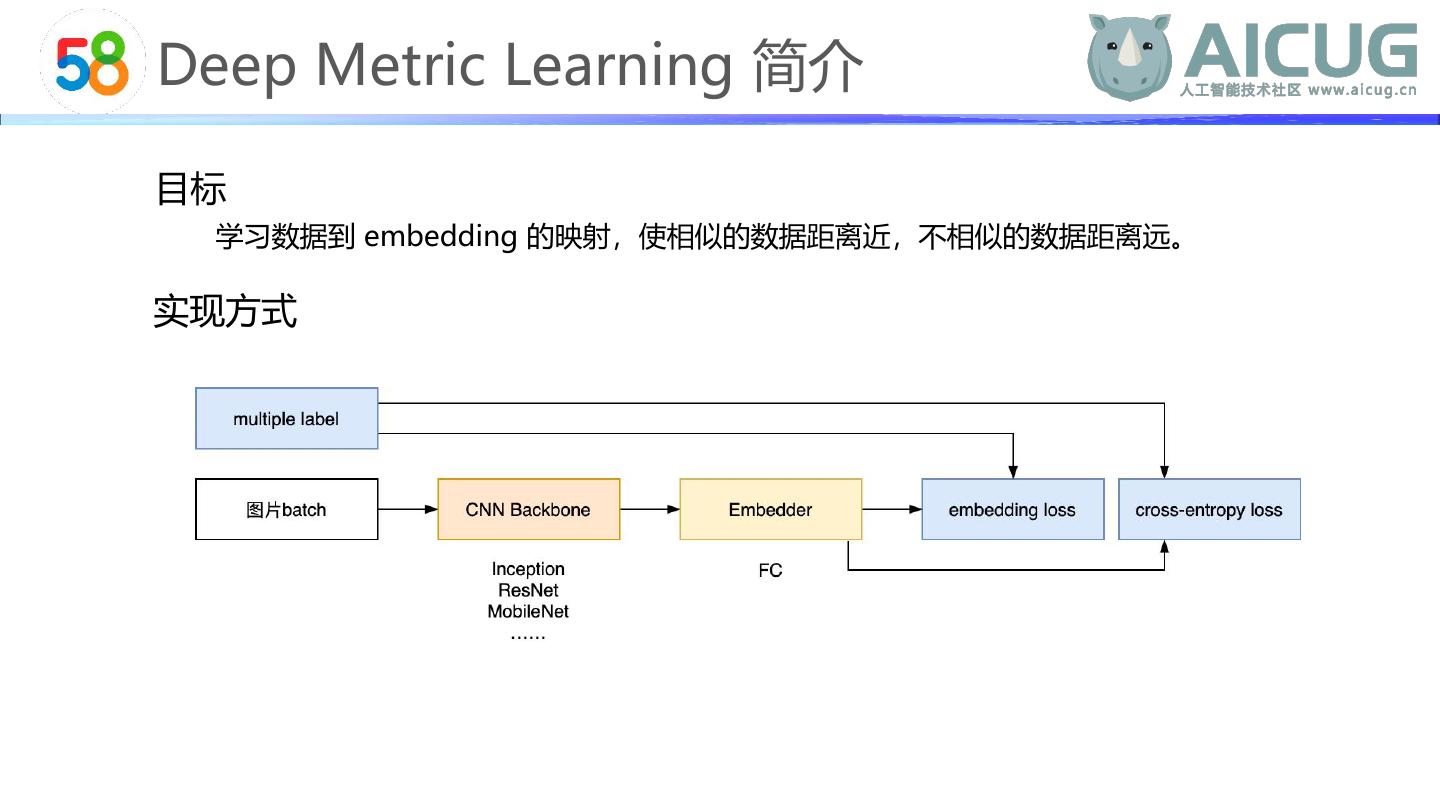 58 Deep Metric Learning 简介

AICUG
人工智能技术社区 www.aicug.cn

目标

学习数据到 embedding 的映射，使相似的数据距离近，不相似的数据距离远。

实现方式

multiple label

图片batch

CNN Backbone

Embedder

embedding loss

cross-entropy loss

Inception
ResNet
MobileNet
……

FC